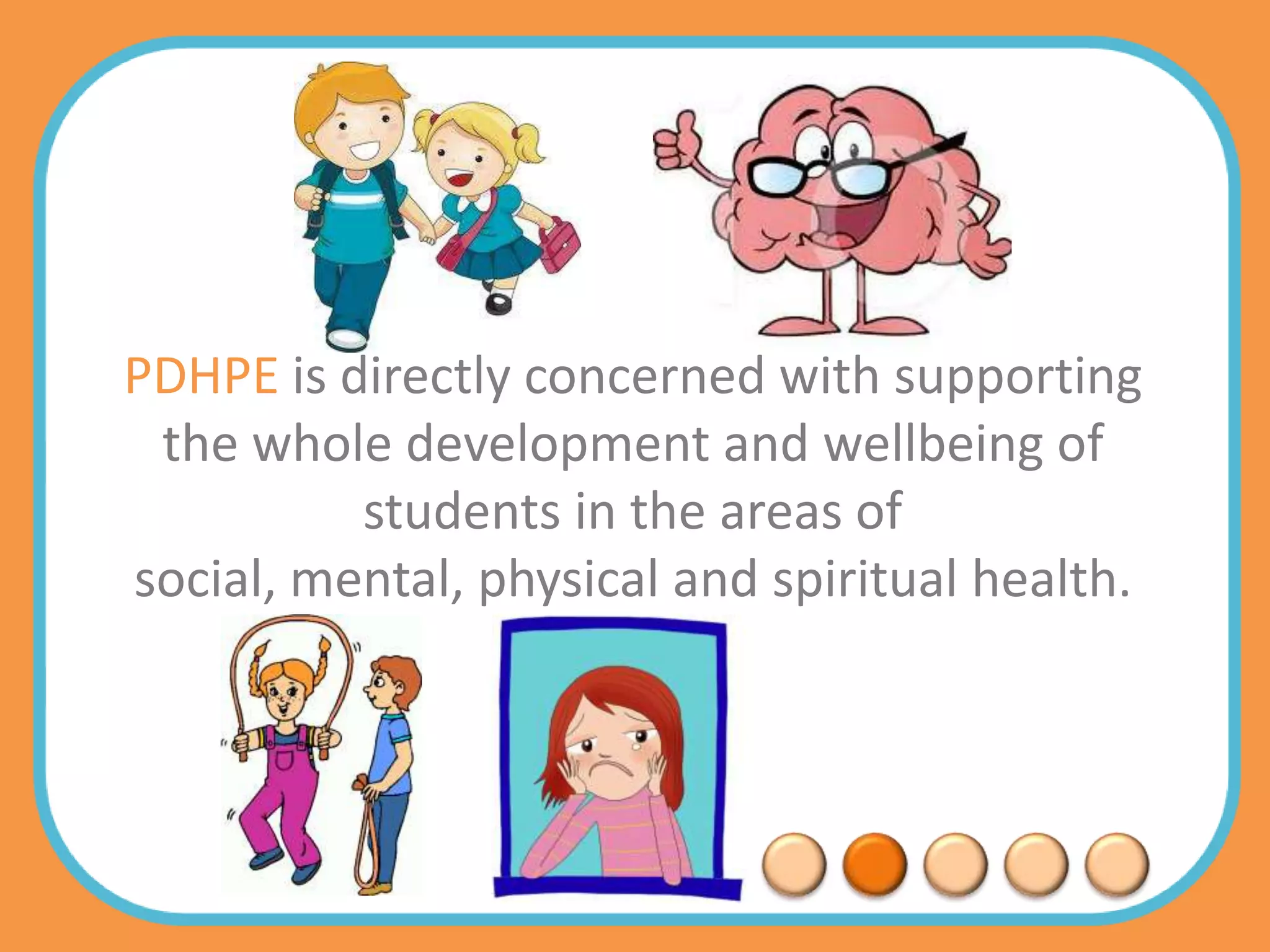 PDHPE is directly concerned with supporting the whole development and wellbeing of students in the areas of
social, mental, physical and spiritual health.